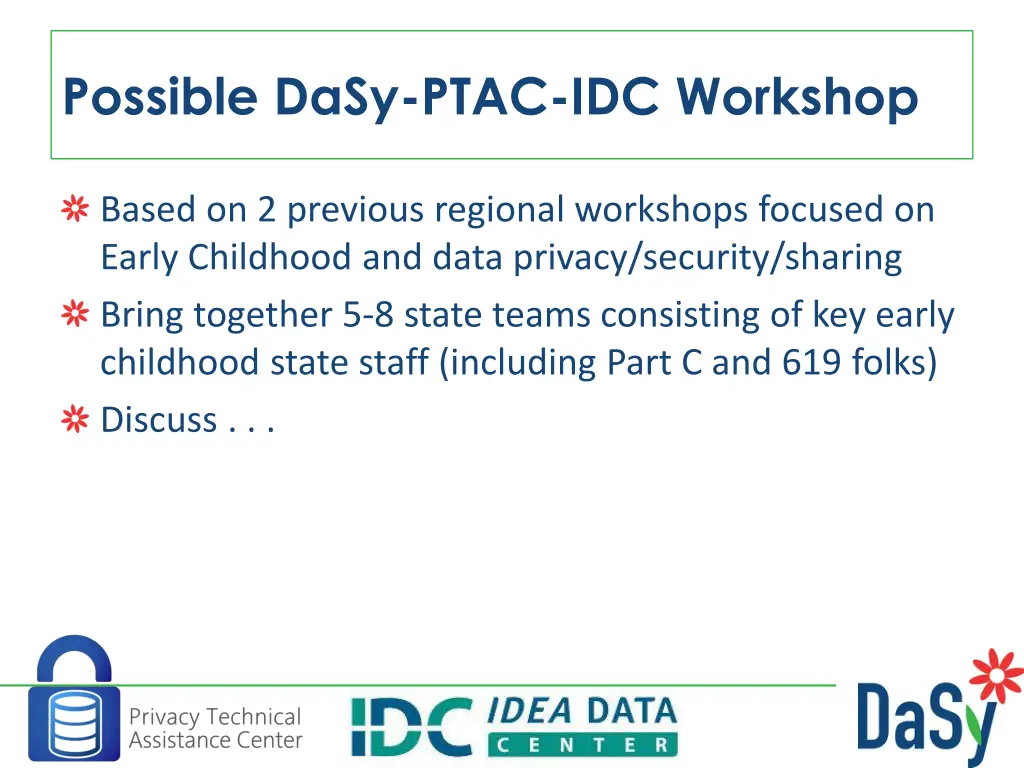 Possible DaSy-PTAC-IDC Workshop

Based on 2 previous regional workshops focused on Early Childhood and data privacy/security/sharing

Bring together 5-8 state teams consisting of key early childhood state staff (including Part C and 619 folks)

Discuss . . .

Privacy Technical Assistance Center

IDC IDEA DATA CENTER

DaSy